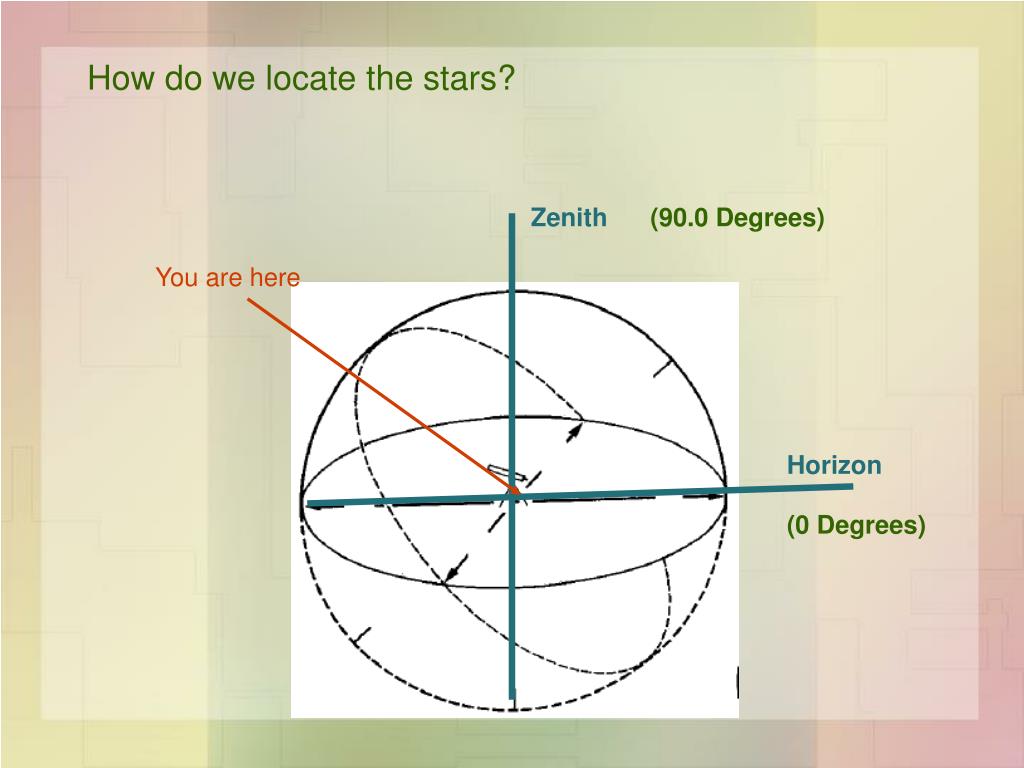 How do we locate the stars?

Zenith (90.0 Degrees)

You are here

Horizon

(0 Degrees)